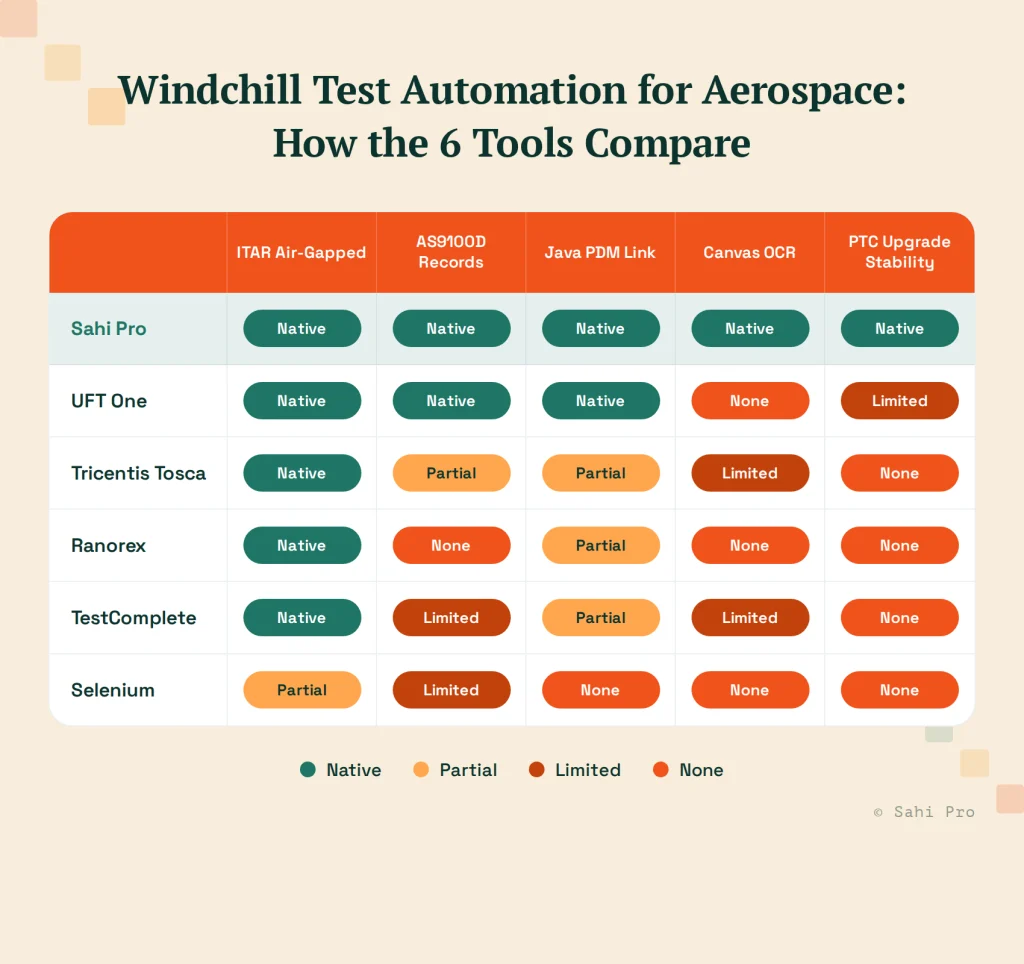 Windchill Test Automation for Aerospace: How the 6 Tools Compare

| | ITAR Air-Gapped | AS9100D Records | Java PDM Link | Canvas OCR | PTC Upgrade Stability |
|---|---|---|---|---|---|
| Sahi Pro | Native | Native | Native | Native | Native |
| UFT One | Native | Native | Native | None | Limited |
| Tricentis Tosca | Native | Partial | Partial | Limited | None |
| Ranorex | Native | None | Partial | None | None |
| TestComplete | Native | Limited | Partial | Limited | None |
| Selenium | Partial | Limited | None | None | None |

Native Partial Limited None

© Sahi Pro